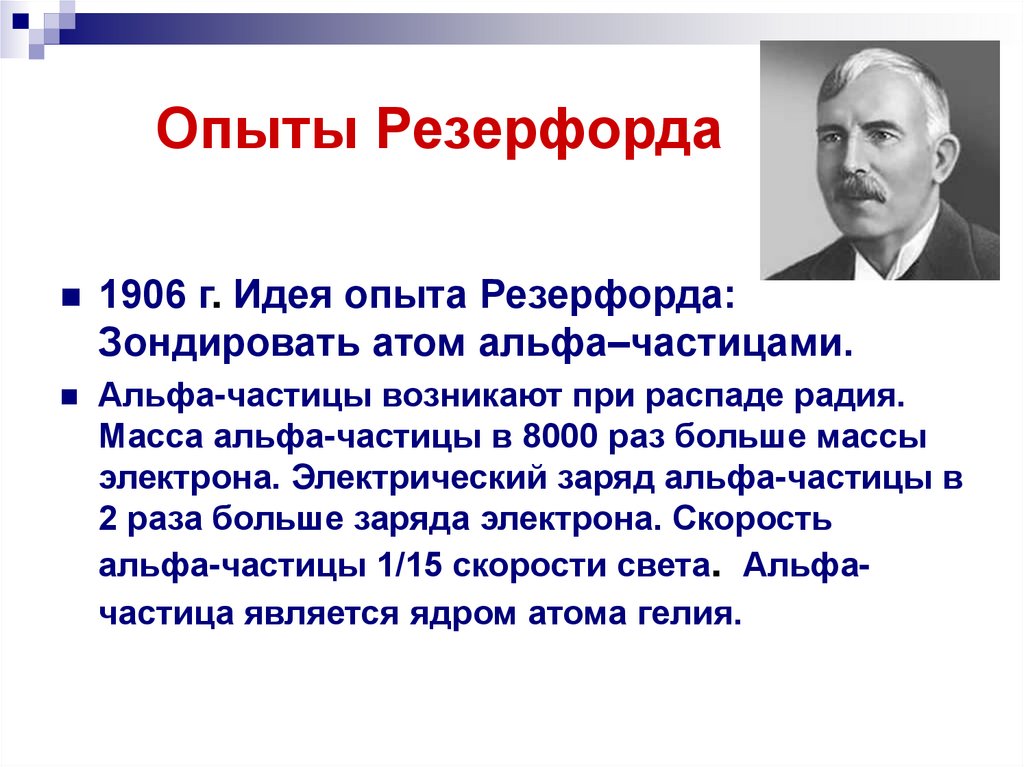 Опыты Резерфорда

1906 г. Идея опыта Резерфорда: Зондировать атом альфа–частицами.

Альфа-частицы возникают при распаде радия. Масса альфа-частицы в 8000 раз больше массы электрона. Электрический заряд альфа-частицы в 2 раза больше заряда электрона. Скорость альфа-частицы 1/15 скорости света. Альфа-частица является ядром атома гелия.